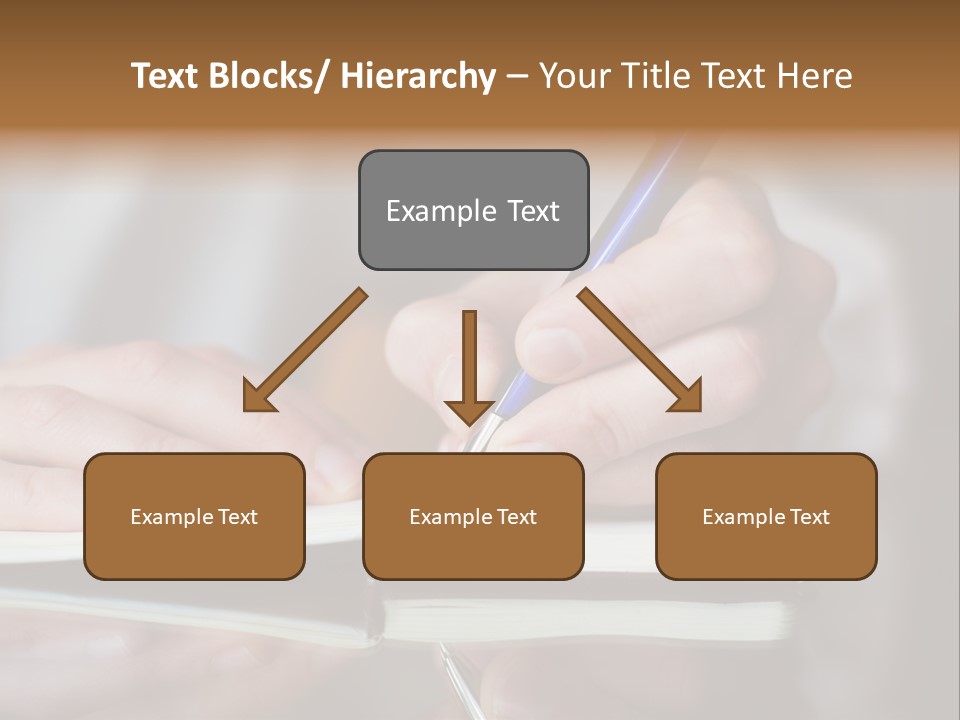 Text Blocks/ Hierarchy – Your Title Text Here

Example Text

Example Text

Example Text

Example Text